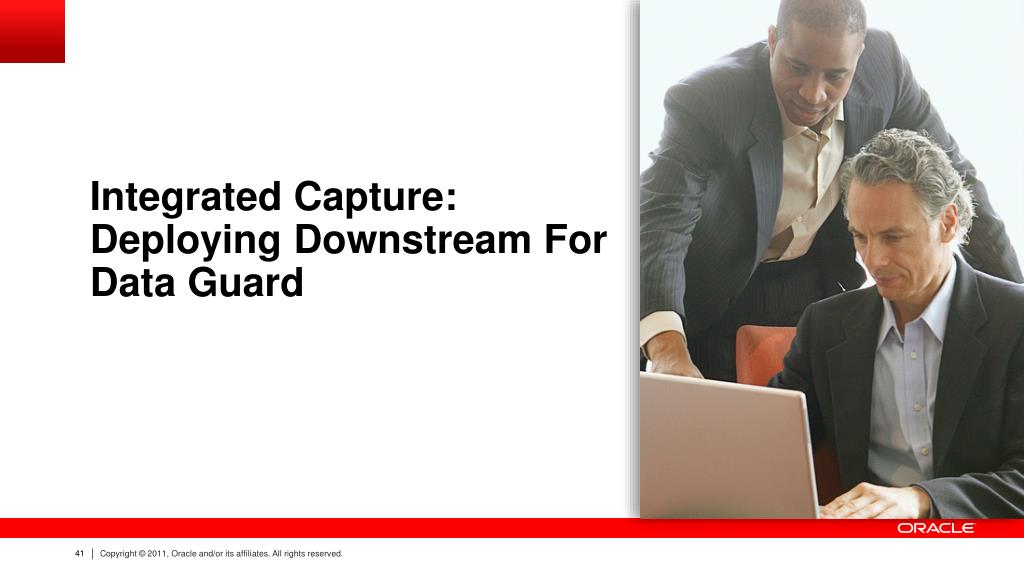 Integrated Capture: Deploying Downstream For Data Guard

ORACLE

41 | Copyright © 2011, Oracle and/or its affiliates. All rights reserved.